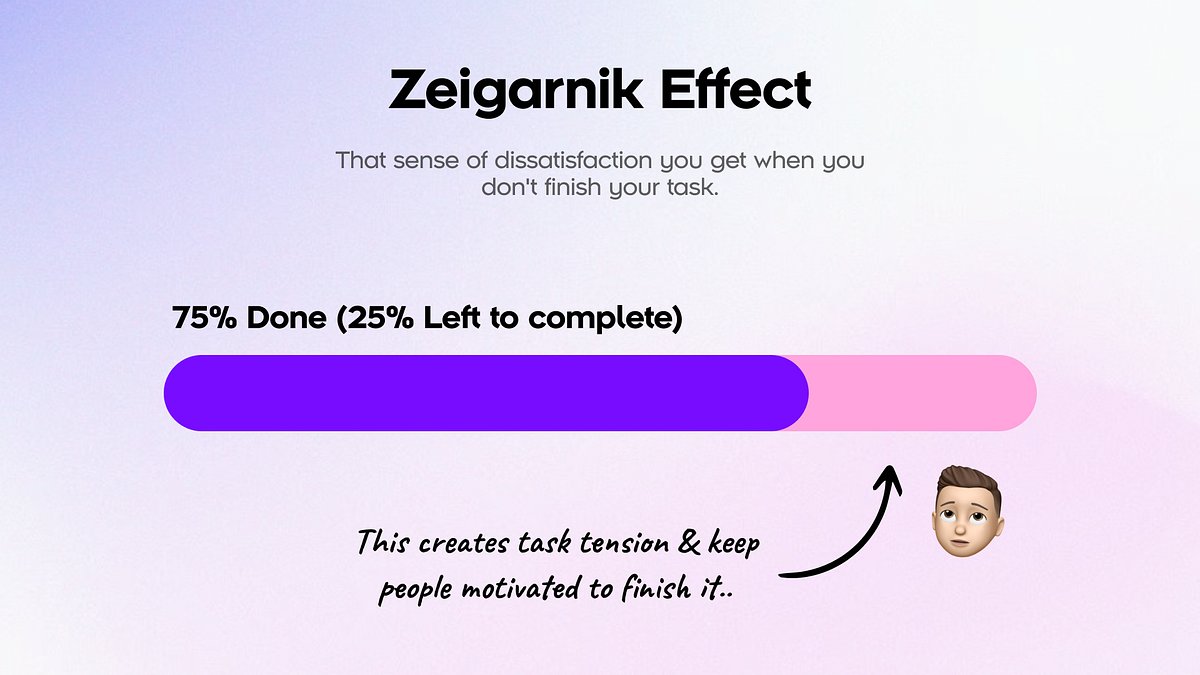 Zeigarnik Effect

That sense of dissatisfaction you get when you don't finish your task.

75% Done (25% Left to complete)

This creates task tension & keep people motivated to finish it..